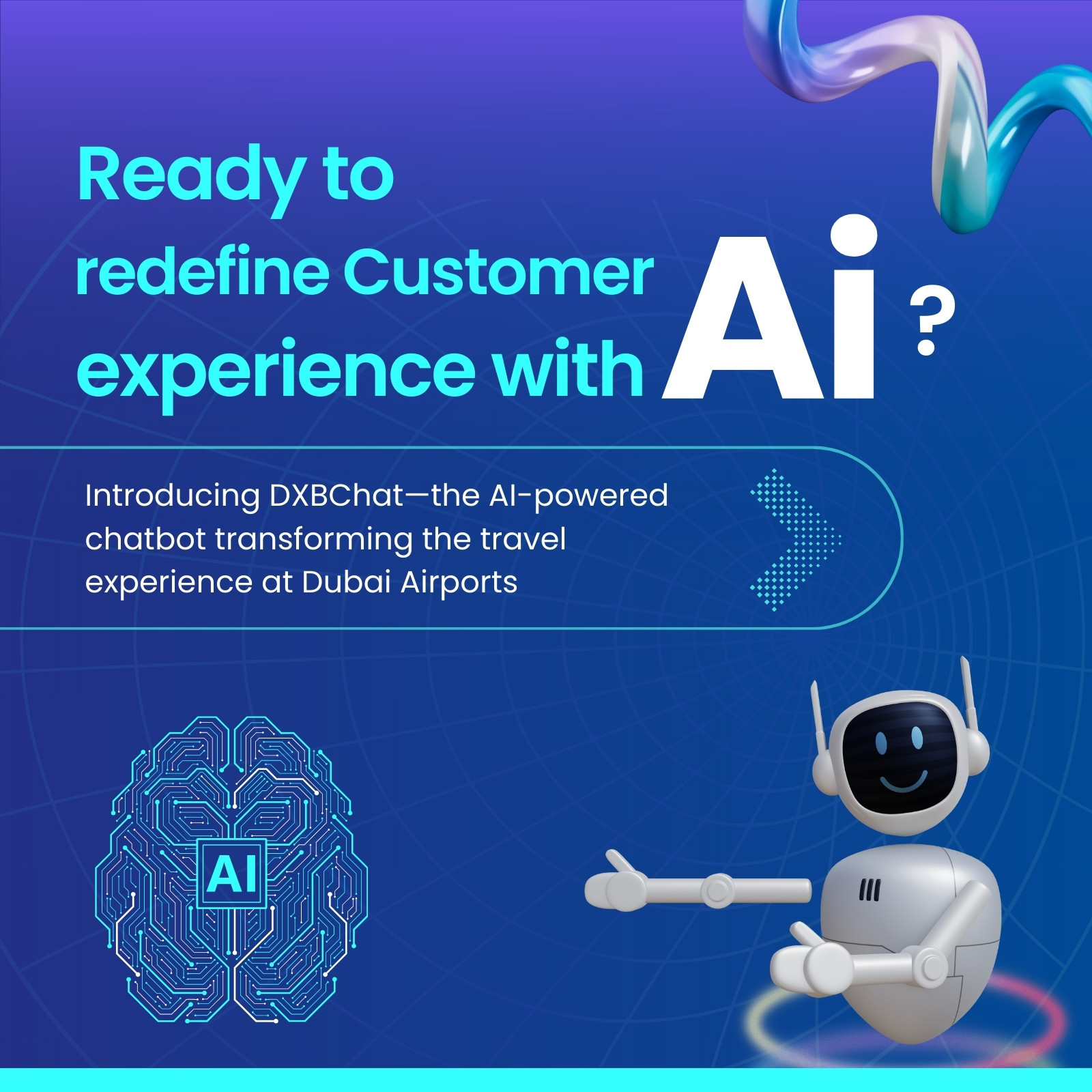 Ready to redefine Customer experience with Ai ?

Introducing DXBChat—the AI-powered chatbot transforming the travel experience at Dubai Airports

AI